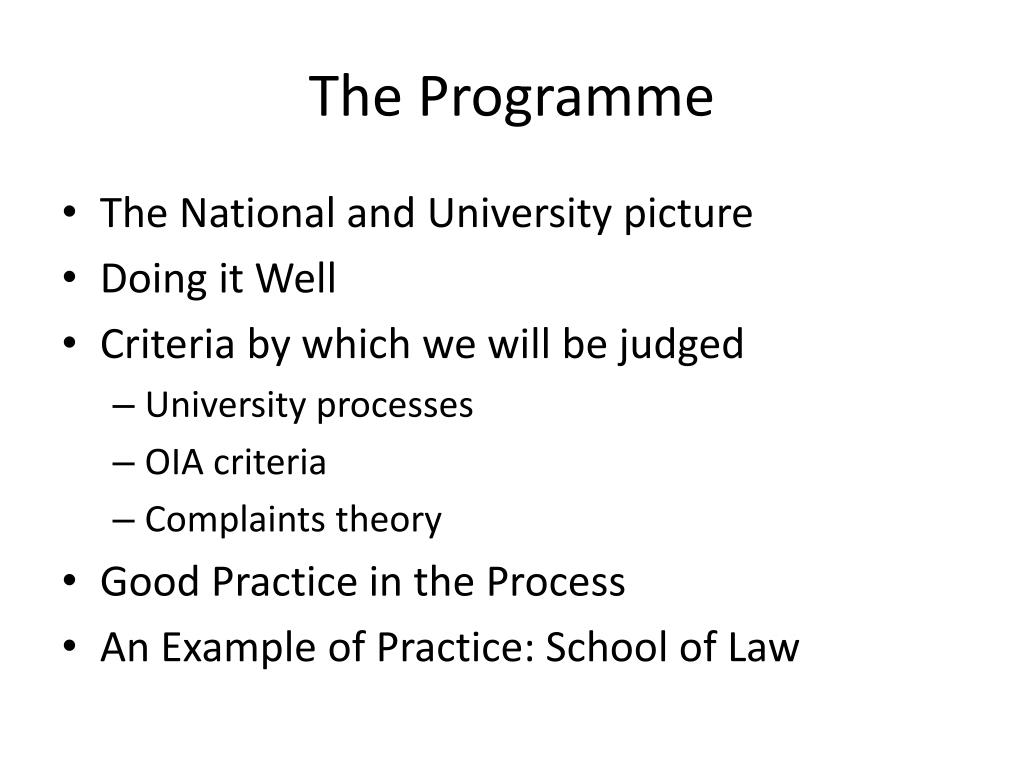 The Programme

• The National and University picture
• Doing it Well
• Criteria by which we will be judged
– University processes
– OIA criteria
– Complaints theory
• Good Practice in the Process
• An Example of Practice: School of Law